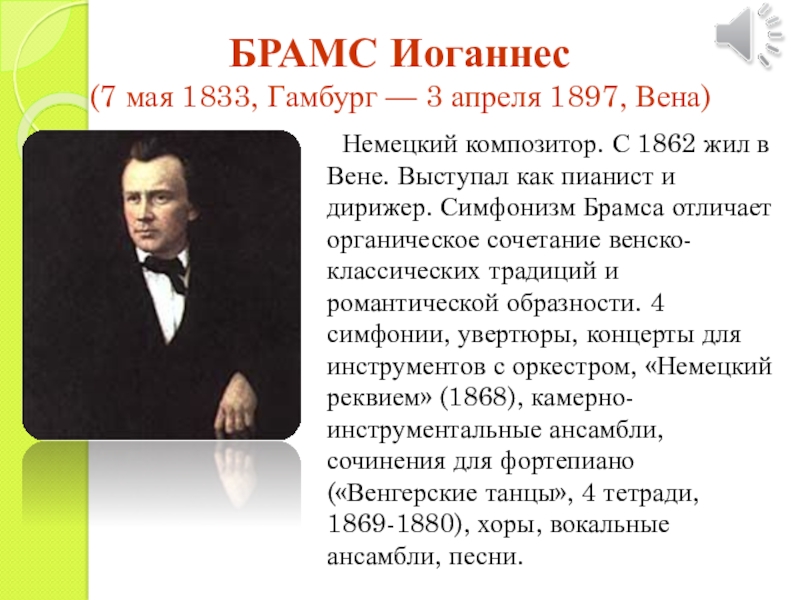 БРАМС Иоганнес
(7 мая 1833, Гамбург — 3 апреля 1897, Вена)

Немецкий композитор. С 1862 жил в Вене. Выступал как пианист и дирижер. Симфонизм Брамса отличает органическое сочетание венско-классических традиций и романтической образности. 4 симфонии, увертюры, концерты для инструментов с оркестром, «Немецкий реквием» (1868), камерно-инструментальные ансамбли, сочинения для фортепиано («Венгерские танцы», 4 тетради, 1869-1880), хоры, вокальные ансамбли, песни.